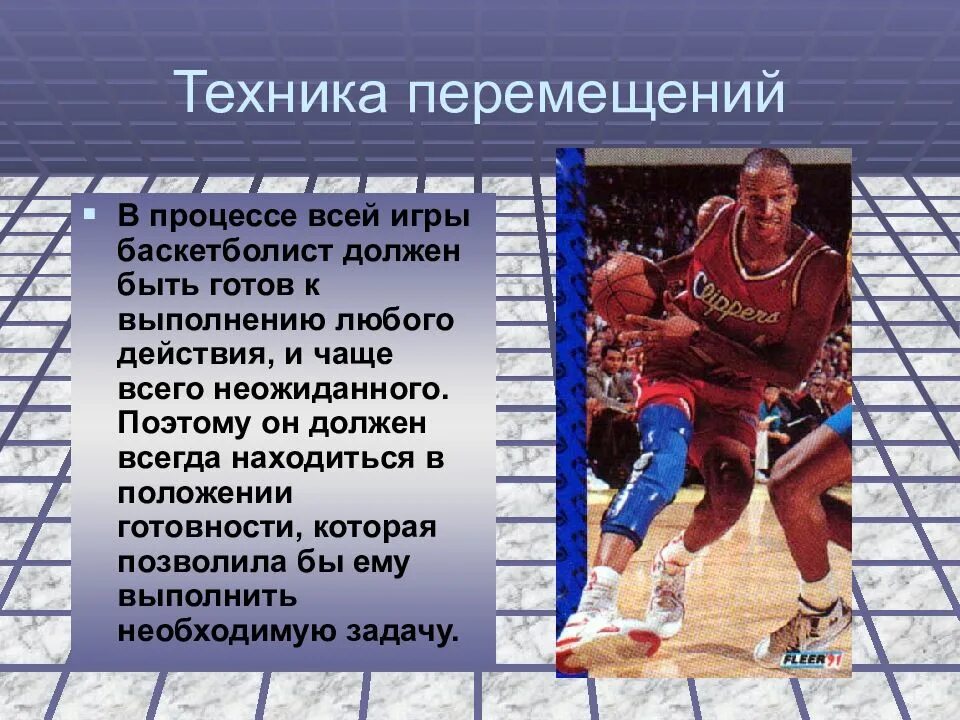 Техника перемещений

В процессе всей игры баскетболист должен быть готов к выполнению любого действия, и чаще всего неожиданного. Поэтому он должен всегда находиться в положении готовности, которая позволила бы ему выполнить необходимую задачу.

Clippers

FLEER 91